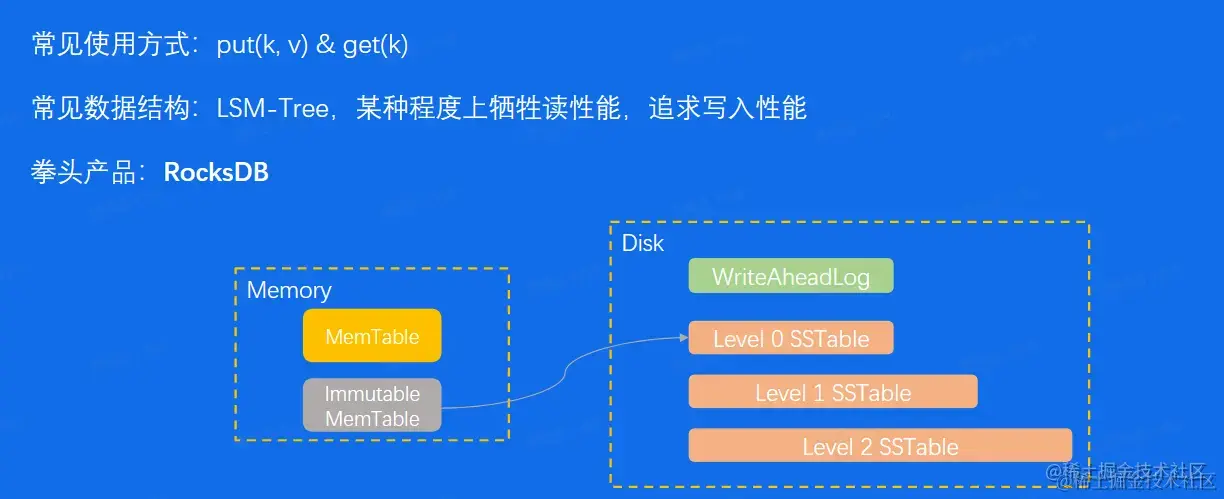 常见使用方式：put(k, v) & get(k)

常见数据结构：LSM-Tree，某种程度上牺牲读性能，追求写入性能

拳头产品：RocksDB

Memory

MemTable

Immutable MemTable

Disk

WriteAheadLog

Level 0 SSTable

Level 1 SSTable

Level 2 SSTable

@稀土掘金技术社区